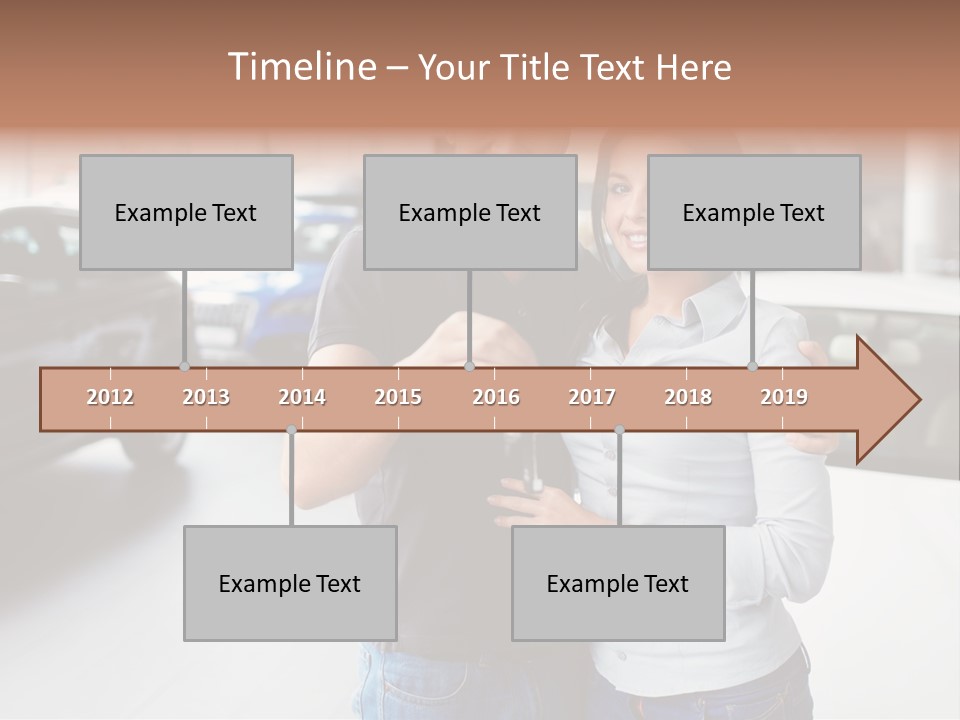 Timeline – Your Title Text Here

Example Text

Example Text

Example Text

2012 2013 2014 2015 2016 2017 2018 2019

Example Text

Example Text